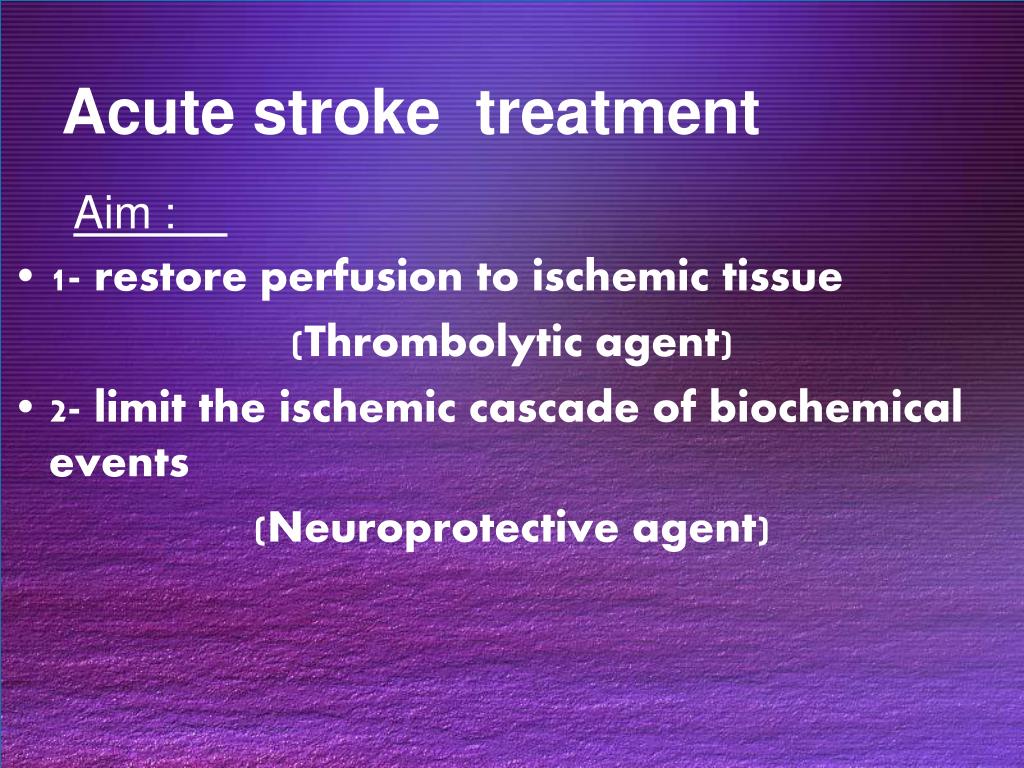 Acute stroke treatment

Aim :

• 1- restore perfusion to ischemic tissue

(Thrombolytic agent)

• 2- limit the ischemic cascade of biochemical events

(Neuroprotective agent)